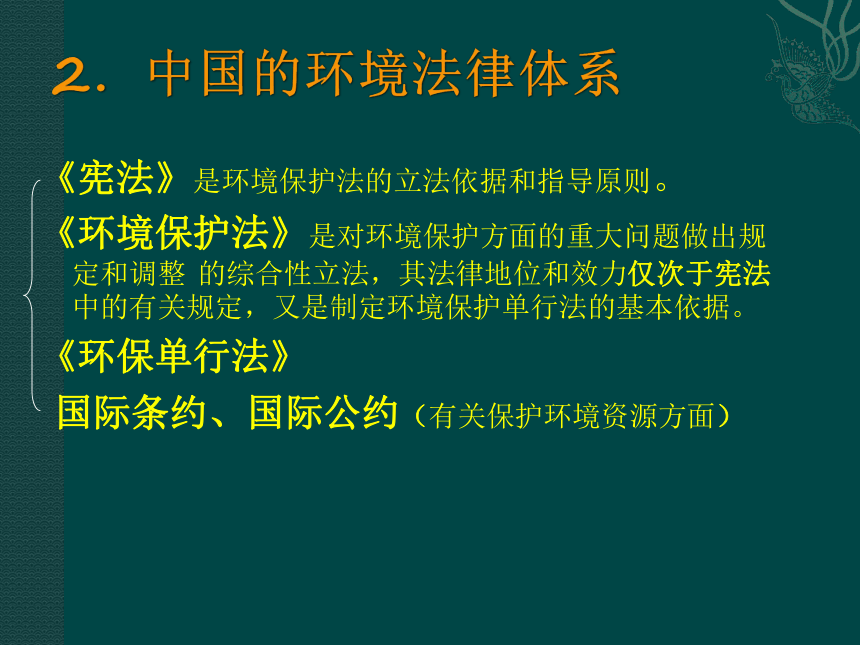 2. 中国的环境法律体系

《宪法》是环境保护法的立法依据和指导原则。

《环境保护法》是对环境保护方面的重大问题做出规定和调整 的综合性立法，其法律地位和效力仅次于宪法中的有关规定，又是制定环境保护单行法的基本依据。

《环保单行法》

国际条约、国际公约（有关保护环境资源方面）